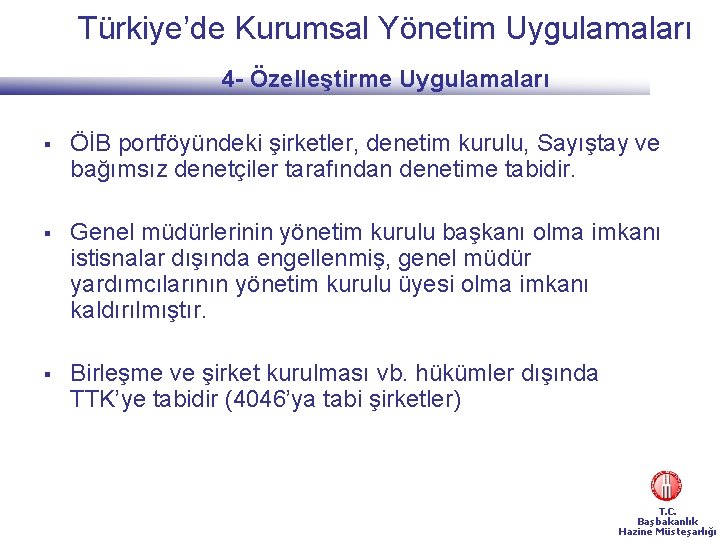 Türkiye'de Kurumsal Yönetim Uygulamaları

4- Özelleştirme Uygulamaları

▪ ÖİB portföyündeki şirketler, denetim kurulu, Sayıştay ve bağımsız denetçiler tarafından denetime tabidir.

▪ Genel müdürlerinin yönetim kurulu başkanı olma imkanı istisnalar dışında engellenmiş, genel müdür yardımcılarının yönetim kurulu üyesi olma imkanı kaldırılmıştır.

▪ Birleşme ve şirket kurulması vb. hükümler dışında TTK'ye tabidir (4046'ya tabi şirketler)

T.C.
Başbakanlık
Hazine Müsteşarlığı